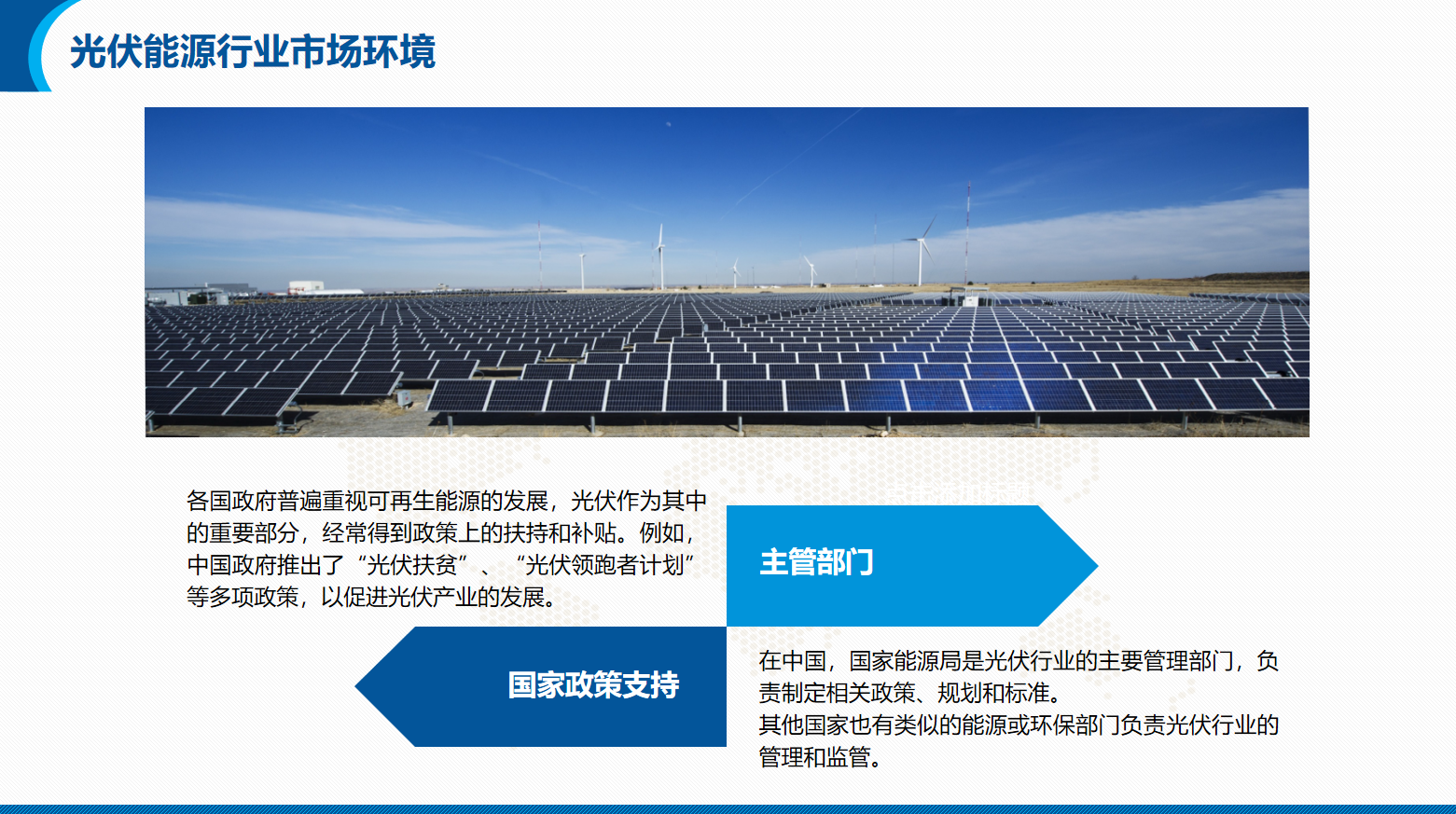 光伏能源行业市场环境

各国政府普遍重视可再生能源的发展，光伏作为其中的重要部分，经常得到政策上的扶持和补贴。例如，中国政府推出了“光伏扶贫”、“光伏领跑者计划”等多项政策，以促进光伏产业的发展。

主管部门

国家政策支持

在中国，国家能源局是光伏行业的主要管理部门，负责制定相关政策、规划和标准。
其他国家也有类似的能源或环保部门负责光伏行业的管理和监管。